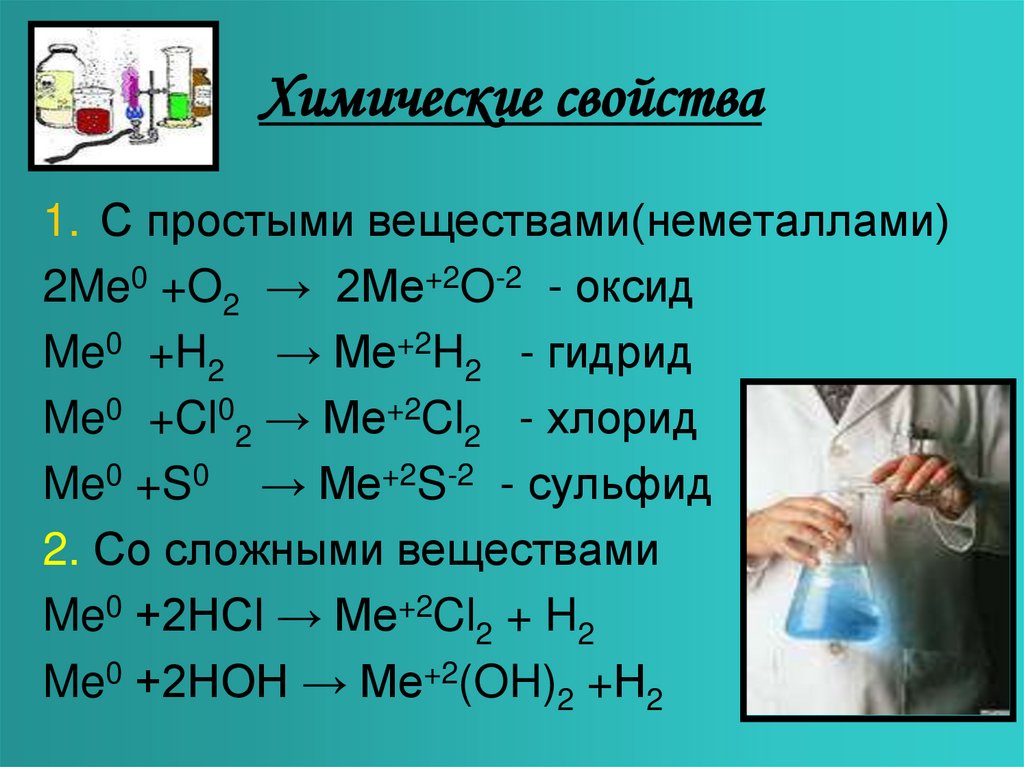 Химические свойства

1. С простыми веществами(неметаллами)

$2Me^0 + O_2 \rightarrow 2Me^{+2}O^{-2}$ - оксид

$Me^0 + H_2 \rightarrow Me^{+2}H_2$ - гидрид

$Me^0 + Cl^0_2 \rightarrow Me^{+2}Cl_2$ - хлорид

$Me^0 + S^0 \rightarrow Me^{+2}S^{-2}$ - сульфид

2. Со сложными веществами

$Me^0 + 2HCl \rightarrow Me^{+2}Cl_2 + H_2$

$Me^0 + 2HOH \rightarrow Me^{+2}(OH)_2 + H_2$